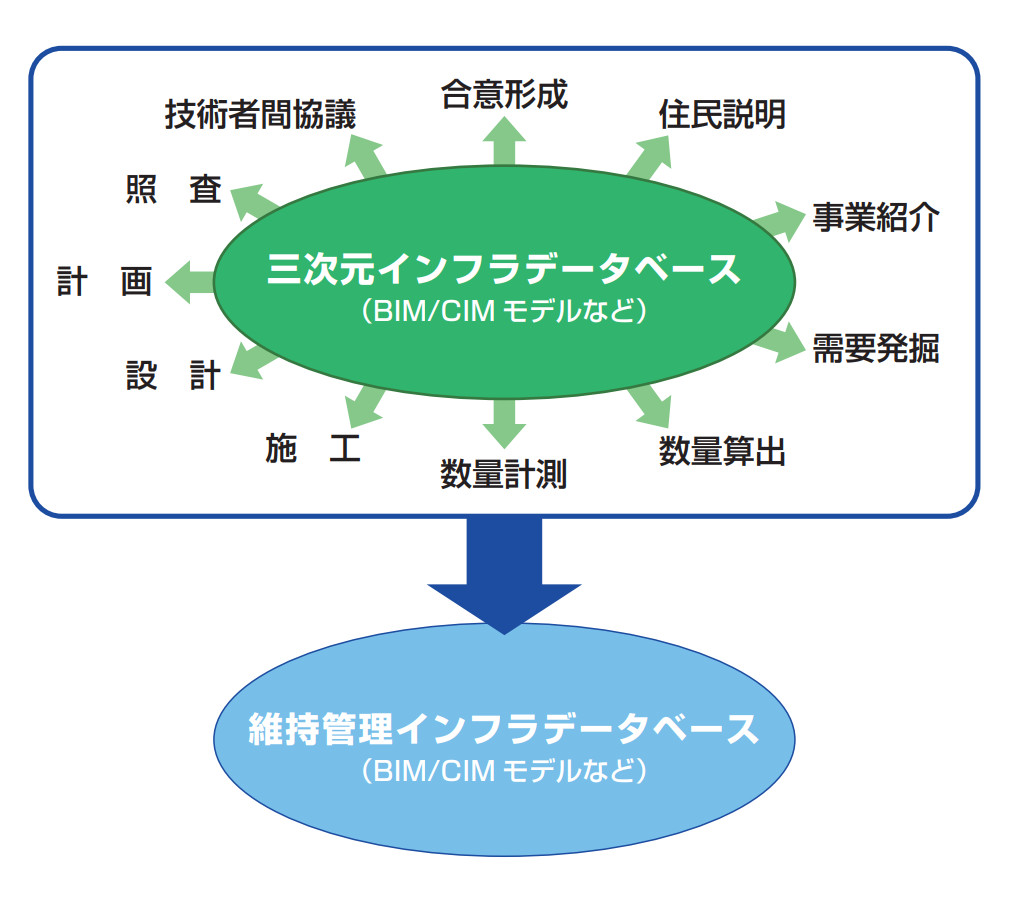 技術者間協議

合意形成

住民説明

照　査

事業紹介

計　画

三次元インフラデータベース
（BIM/CIM モデルなど）

需要発掘

設　計

施　工

数量計測

数量算出

維持管理インフラデータベース
（BIM/CIM モデルなど）